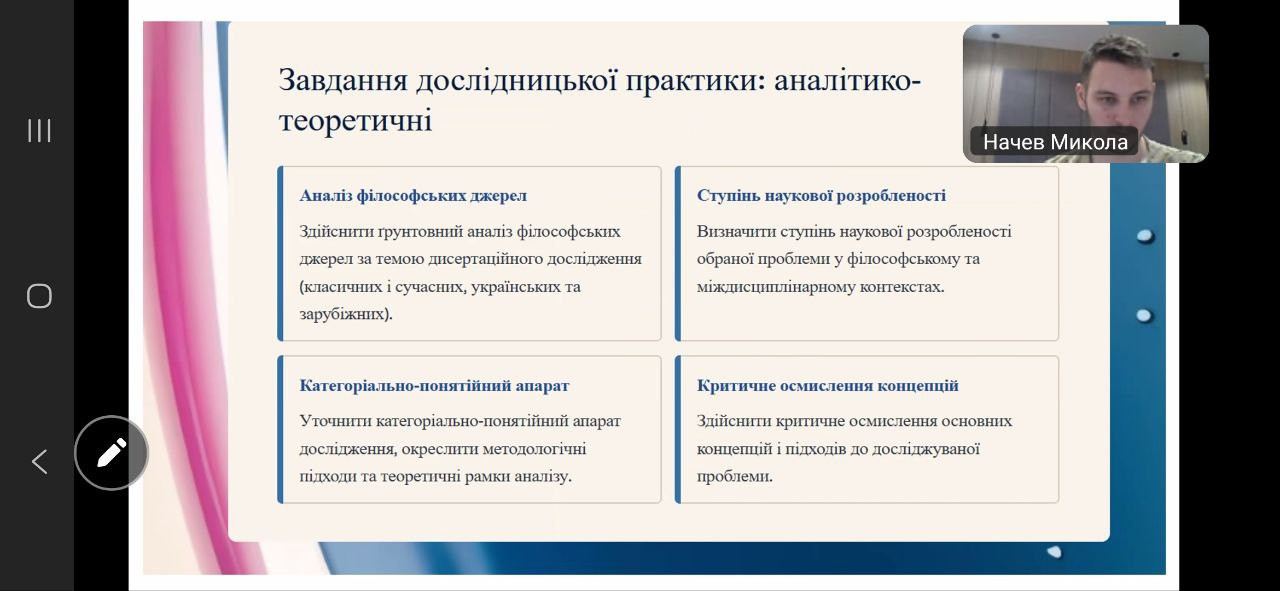 Завдання дослідницької практики: аналітико-теоретичні

Начев Микола

Аналіз філософських джерел

Здійснити ґрунтовний аналіз філософських джерел за темою дисертаційного дослідження (класичних і сучасних, українських та зарубіжних).

Ступінь наукової розробленості

Визначити ступінь наукової розробленості обраної проблеми у філософському та міждисциплінарному контекстах.

Категоріально-понятійний апарат

Уточнити категоріально-понятійний апарат дослідження, окреслити методологічні підходи та теоретичні рамки аналізу.

Критичне осмислення концепцій

Здійснити критичне осмислення основних концепцій і підходів до досліджуваної проблеми.